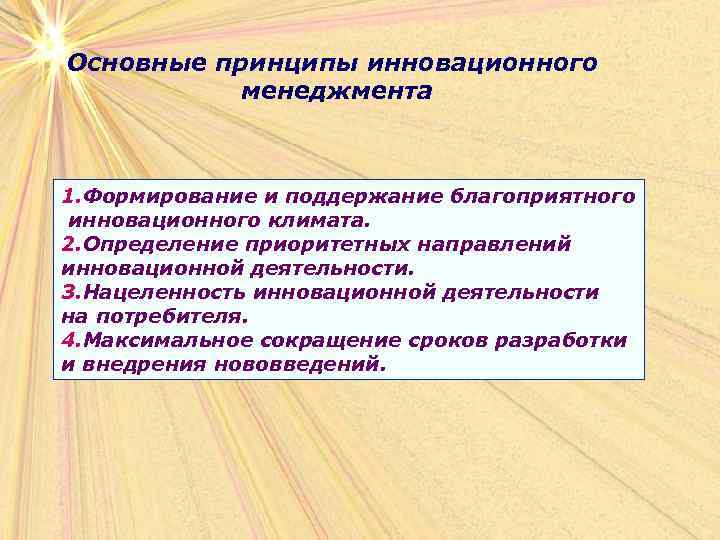 Основные принципы инновационного менеджмента

1.Формирование и поддержание благоприятного инновационного климата.
2.Определение приоритетных направлений инновационной деятельности.
3.Нацеленность инновационной деятельности на потребителя.
4.Максимальное сокращение сроков разработки и внедрения нововведений.